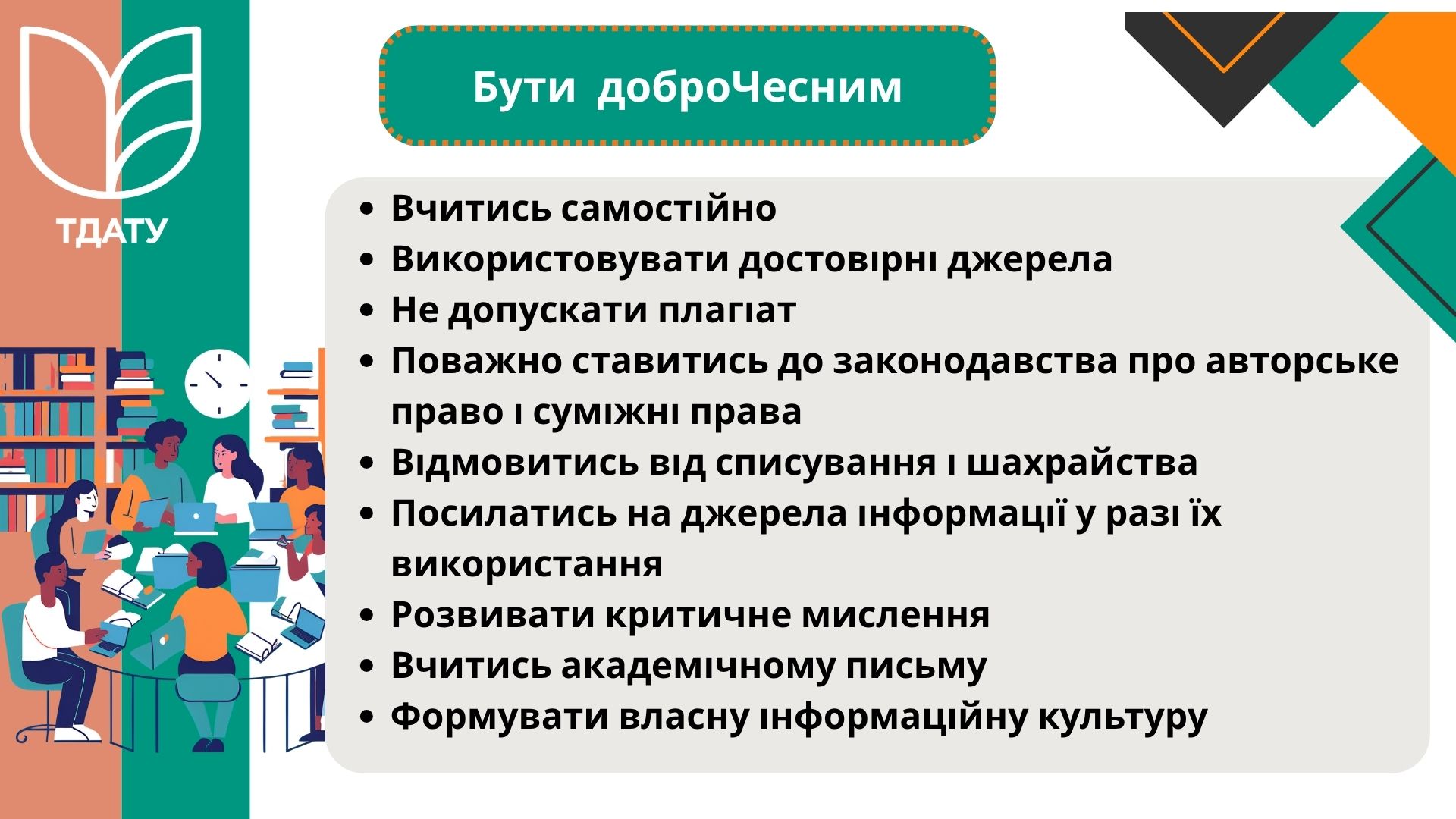 ТДАТУ

Бути доброЧесним

- Вчитись самостійно
- Використовувати достовірні джерела
- Не допускати плагіат
- Поважно ставитись до законодавства про авторське право і суміжні права
- Відмовитись від списування і шахрайства
- Посилатись на джерела інформації у разі їх використання
- Розвивати критичне мислення
- Вчитись академічному письму
- Формувати власну інформаційну культуру